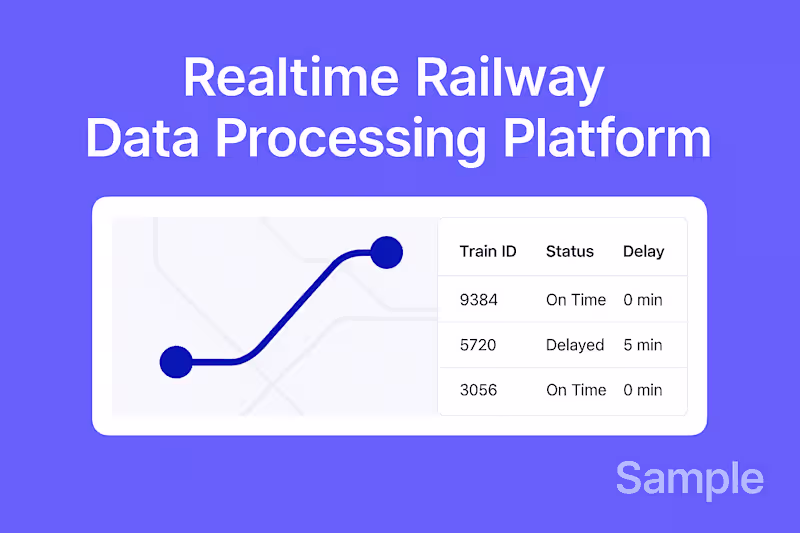 Realtime Railway
Data Processing Platform

| Train ID | Status | Delay |
|---|---|---|
| 9384 | On Time | 0 min |
| 5720 | Delayed | 5 min |
| 3056 | On Time | 0 min |

Sample